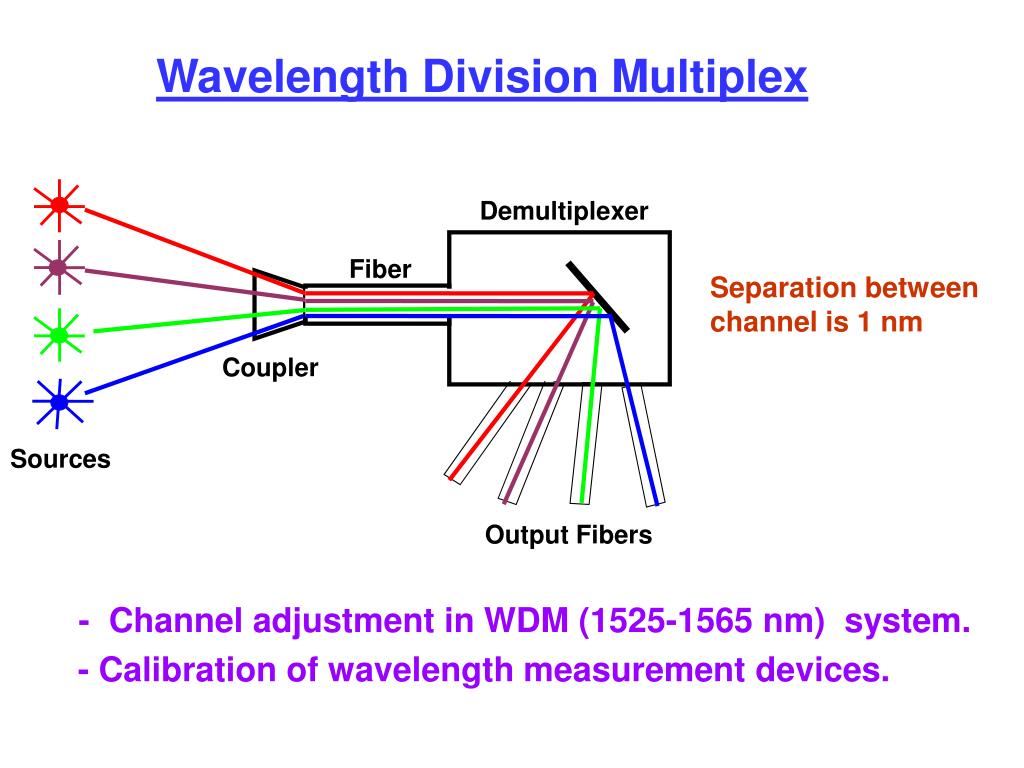 Wavelength Division Multiplex

Demultiplexer

Fiber

Separation between channel is 1 nm

Coupler

Sources

Output Fibers

- Channel adjustment in WDM (1525-1565 nm) system.

- Calibration of wavelength measurement devices.